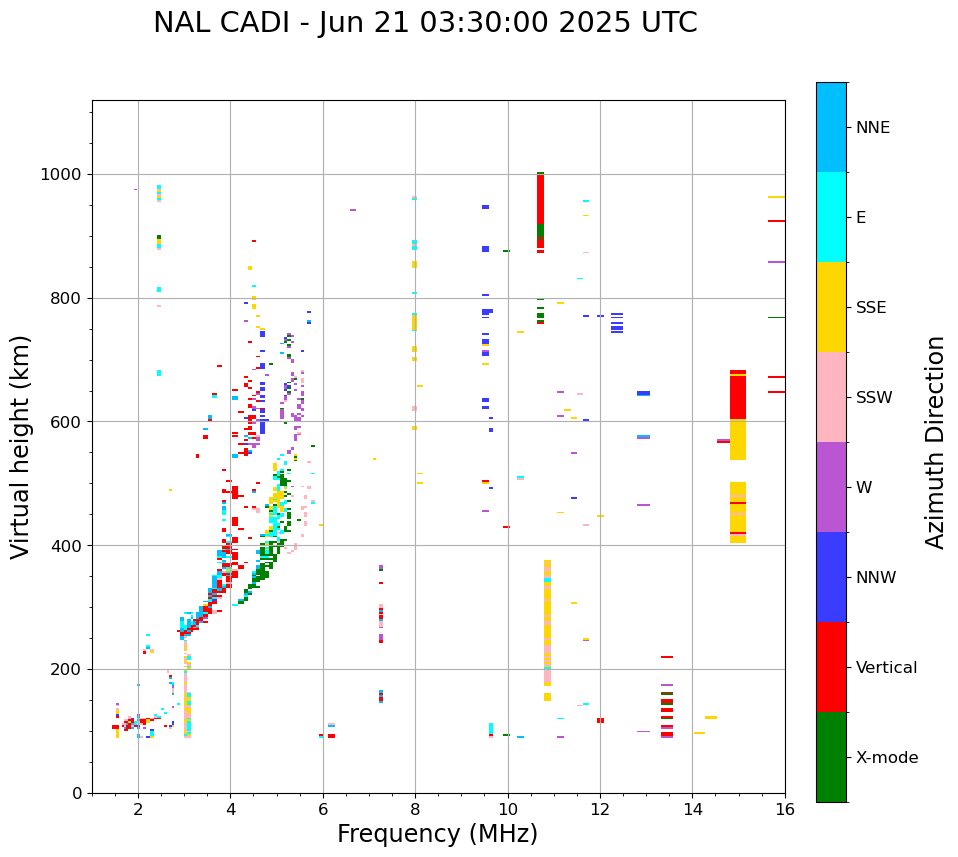 NAL CADI - Jun 21 03:30:00 2025 UTC

Virtual height (km)

1000
800
600
400
200
0

2
4
6
8
10
12
14
16

Frequency (MHz)

NNE
E
SSE
SSW
W
NNW
Vertical
X-mode

Azimuth Direction